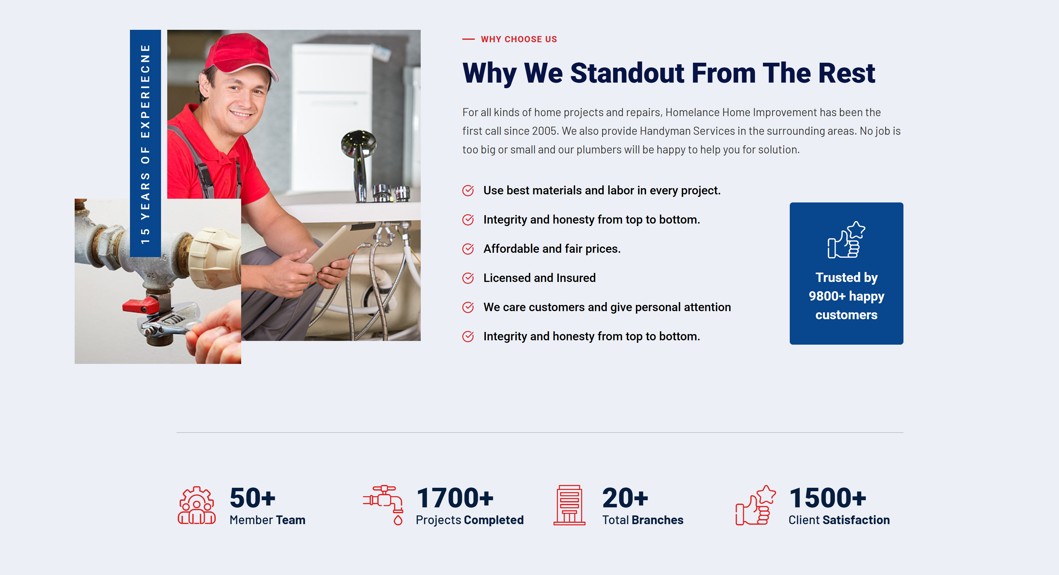 15 YEARS OF EXPERIECNE

WHY CHOOSE US

Why We Standout From The Rest

For all kinds of home projects and repairs, Homelance Home Improvement has been the first call since 2005. We also provide Handyman Services in the surrounding areas. No job is too big or small and our plumbers will be happy to help you for solution.

Use best materials and labor in every project.
Integrity and honesty from top to bottom.
Affordable and fair prices.
Licensed and Insured
We care customers and give personal attention
Integrity and honesty from top to bottom.

Trusted by 9800+ happy customers

50+
Member Team

1700+
Projects Completed

20+
Total Branches

1500+
Client Satisfaction